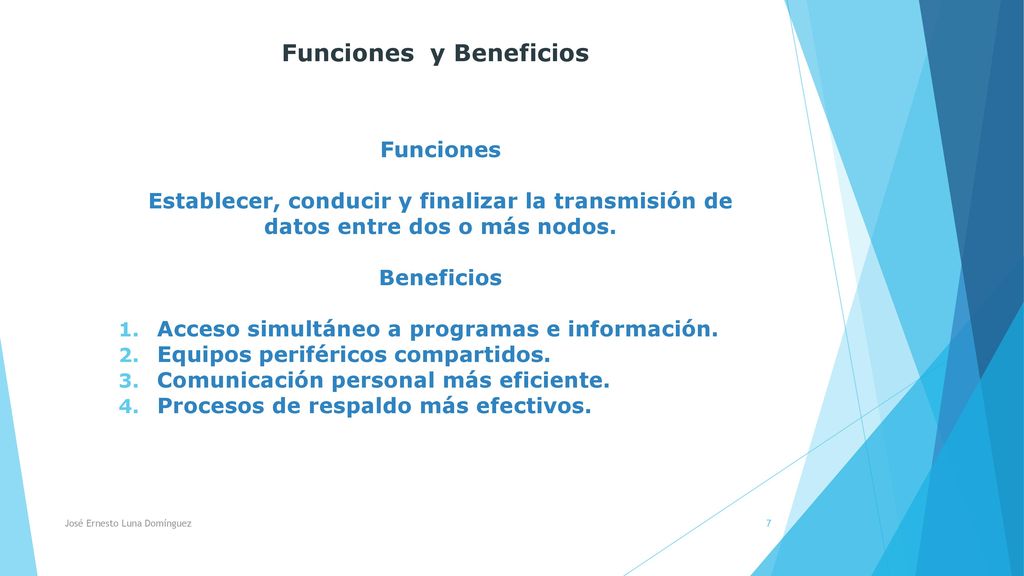 Funciones y Beneficios

Funciones

Establecer, conducir y finalizar la transmisión de datos entre dos o más nodos.

Beneficios

1. Acceso simultáneo a programas e información.
2. Equipos periféricos compartidos.
3. Comunicación personal más eficiente.
4. Procesos de respaldo más efectivos.

José Ernesto Luna Domínguez

7